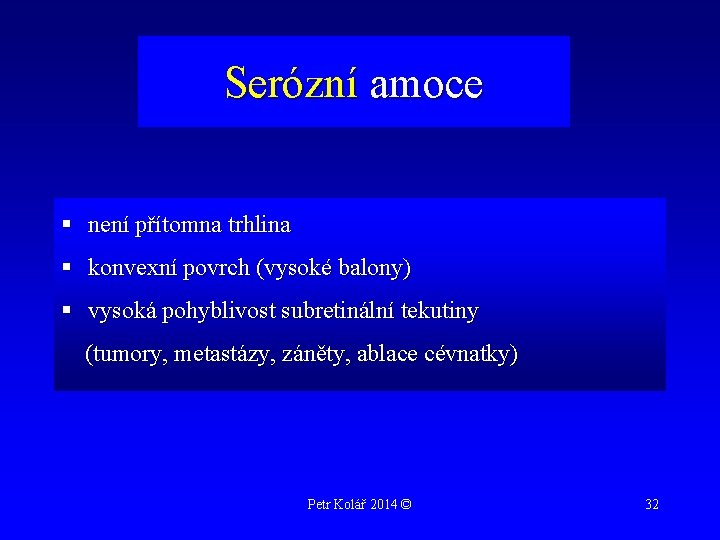 Serózní amoce

▪ není přítomna trhlina
▪ konvexní povrch (vysoké balony)
▪ vysoká pohyblivost subretinální tekutiny
(tumory, metastázy, záněty, ablace cévnatky)

Petr Kolář 2014 ©

32